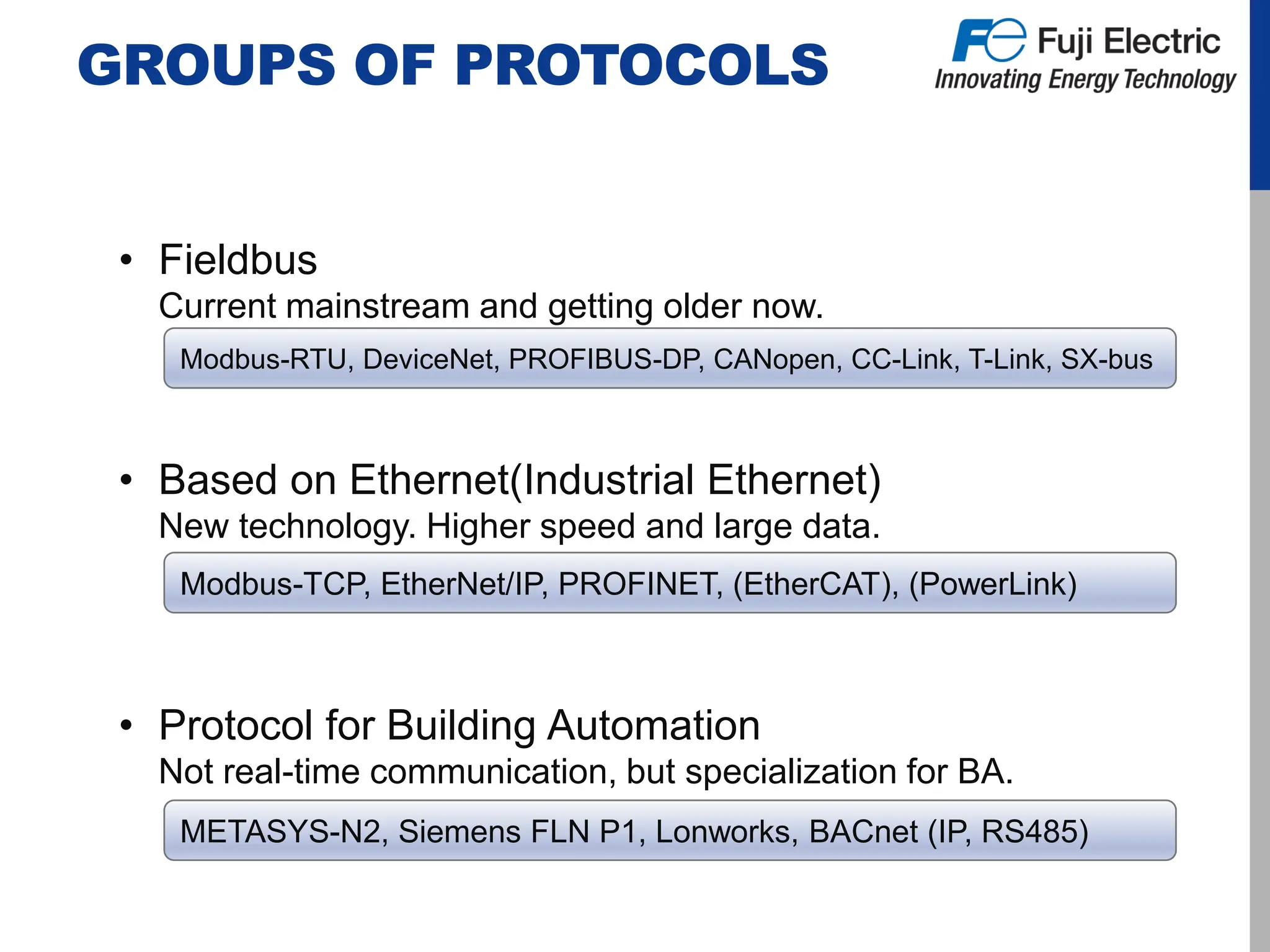 GROUPS OF PROTOCOLS

Fe Fuji Electric
Innovating Energy Technology

• Fieldbus
Current mainstream and getting older now.

Modbus-RTU, DeviceNet, PROFIBUS-DP, CANopen, CC-Link, T-Link, SX-bus

• Based on Ethernet(Industrial Ethernet)
New technology. Higher speed and large data.

Modbus-TCP, EtherNet/IP, PROFINET, (EtherCAT), (PowerLink)

• Protocol for Building Automation
Not real-time communication, but specialization for BA.

METASYS-N2, Siemens FLN P1, Lonworks, BACnet (IP, RS485)